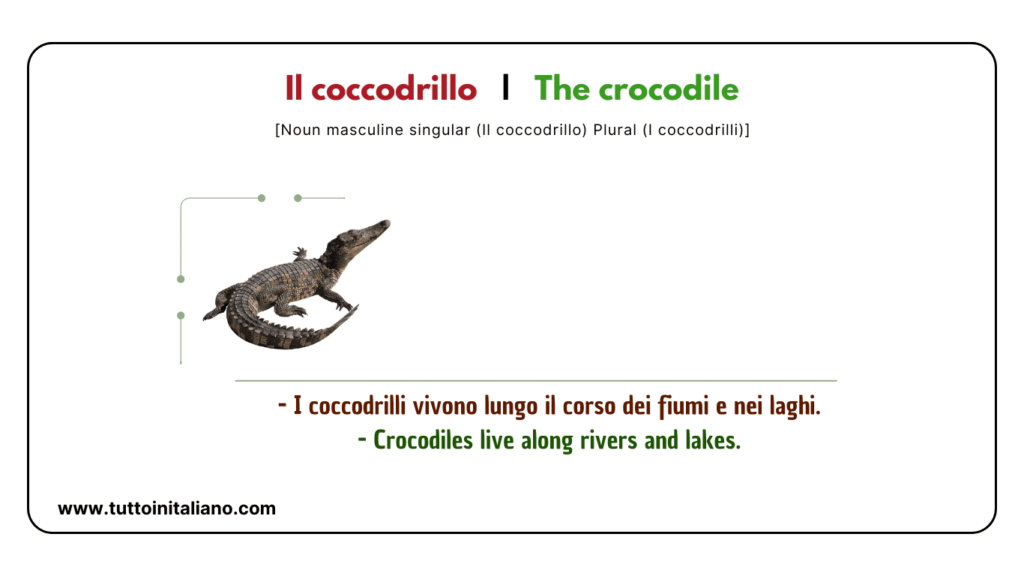 Il coccodrillo I The crocodile

[Noun masculine singular (Il coccodrillo) Plural (I coccodrilli)]

- I coccodrilli vivono lungo il corso dei fiumi e nei laghi.
- Crocodiles live along rivers and lakes.

www.tuttoinitaliano.com